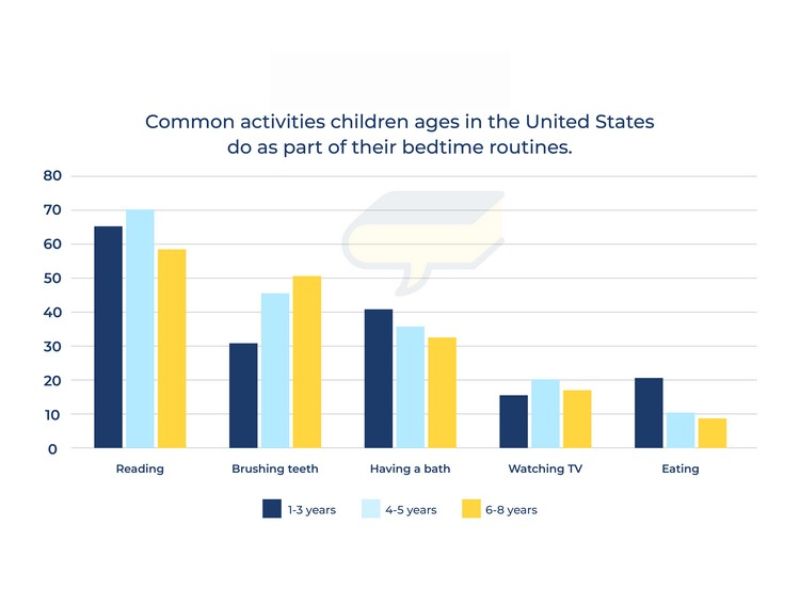 Common activities children ages in the United States do as part of their bedtime routines.

80
70
60
50
40
30
20
10
0

Reading
Brushing teeth
Having a bath
Watching TV
Eating

1-3 years
4-5 years
6-8 years